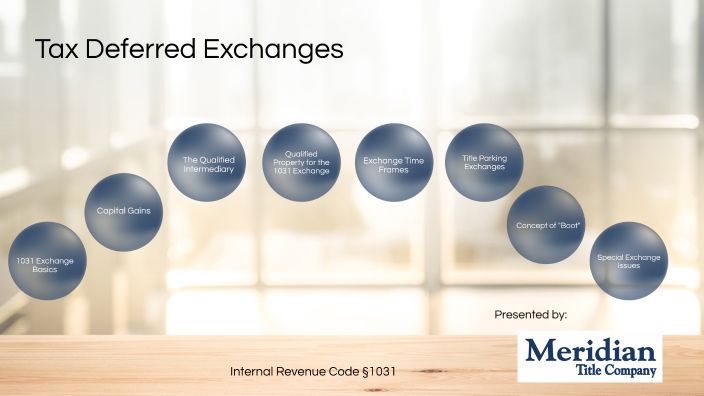 Tax Deferred Exchanges

1031 Exchange Basics

Capital Gains

The Qualified Intermediary

Qualified Property for the 1031 Exchange

Exchange Time Frames

Title Parking Exchanges

Concept of "Boot"

Special Exchange Issues

Presented by:

Meridian Title Company

Internal Revenue Code §1031